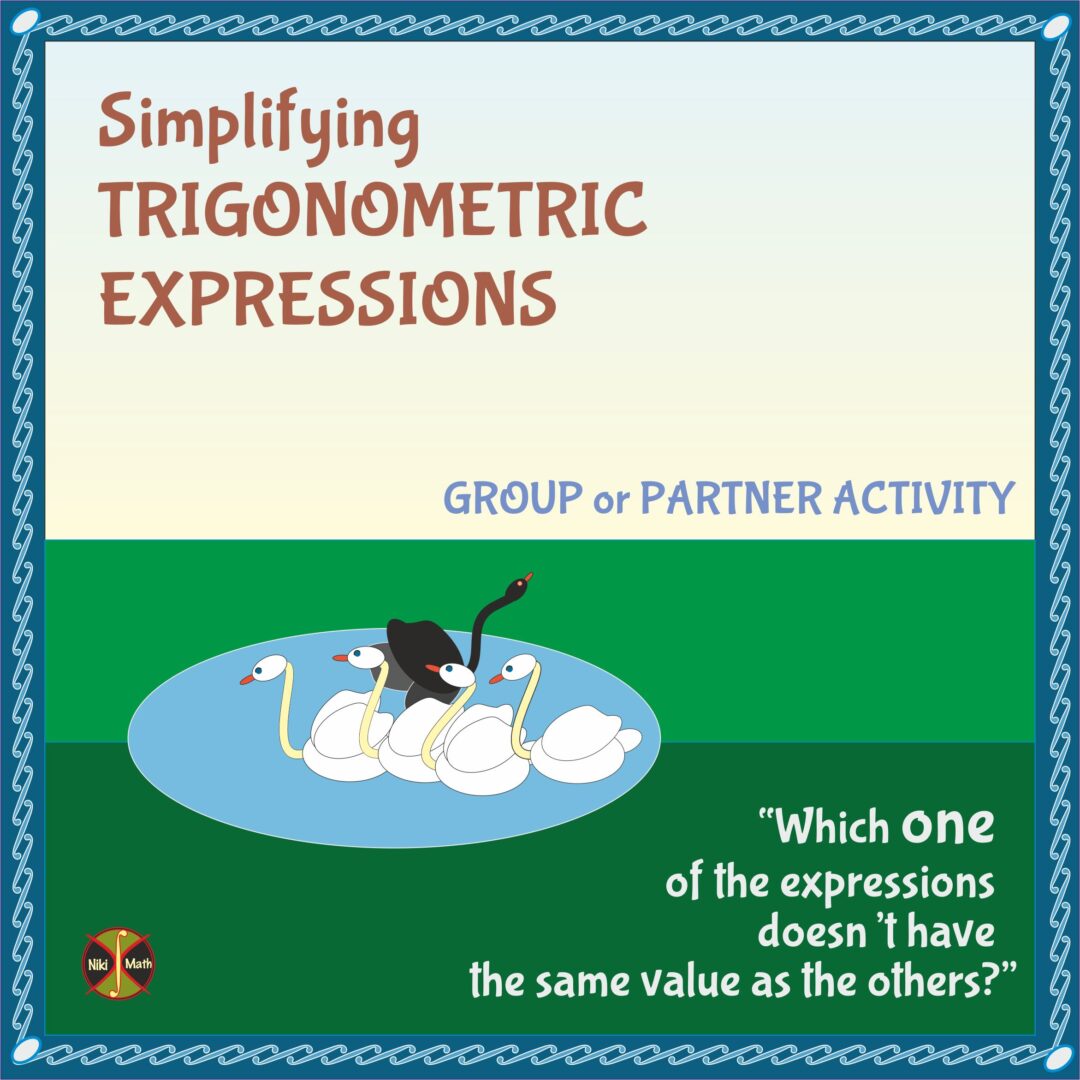 Simplifying
TRIGONOMETRIC
EXPRESSIONS

GROUP or PARTNER ACTIVITY

"Which one of the expressions doesn 't have the same value as the others?"

Niki Math